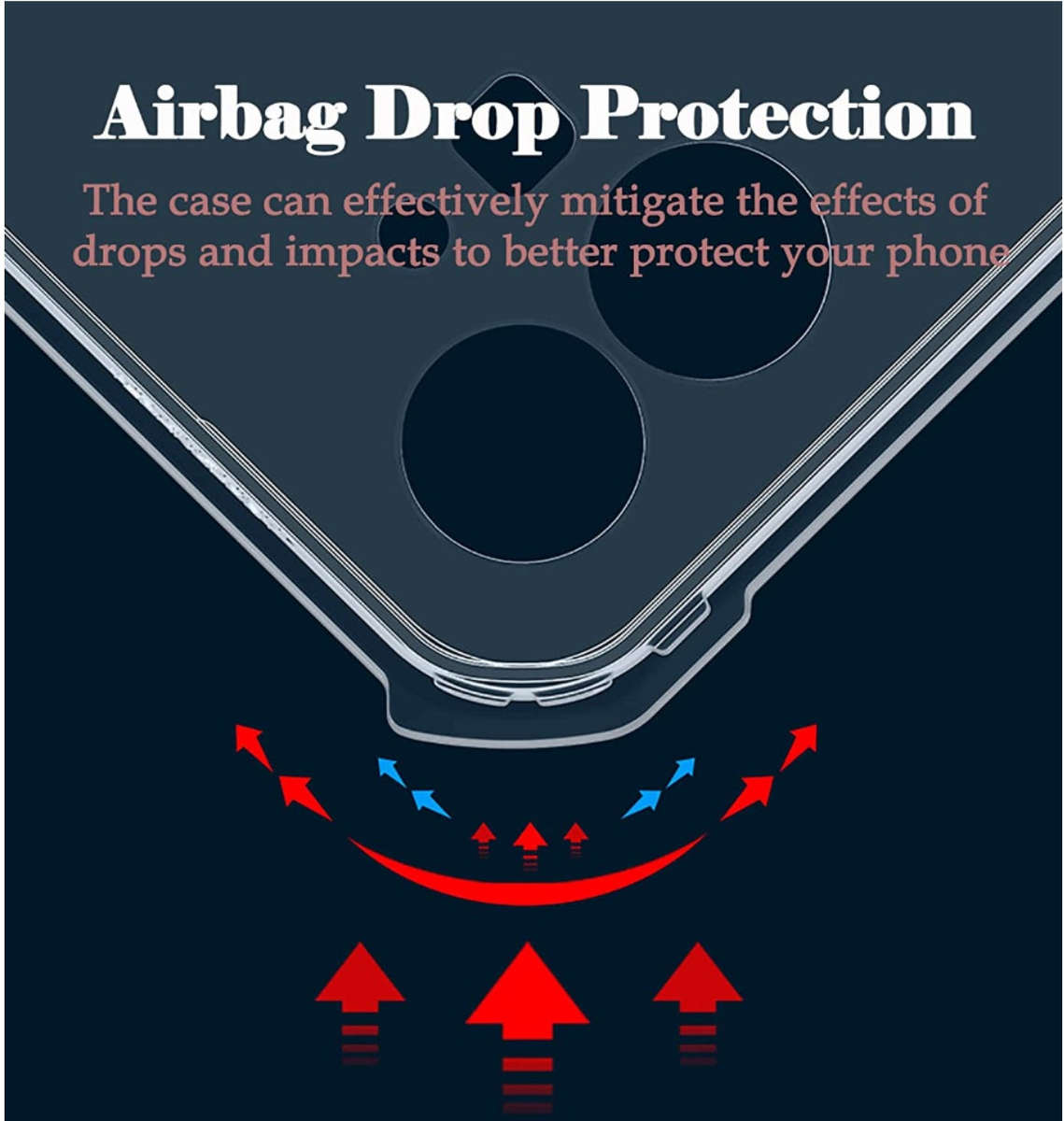 Airbag Drop Protection

The case can effectively mitigate the effects of drops and impacts to better protect your phone